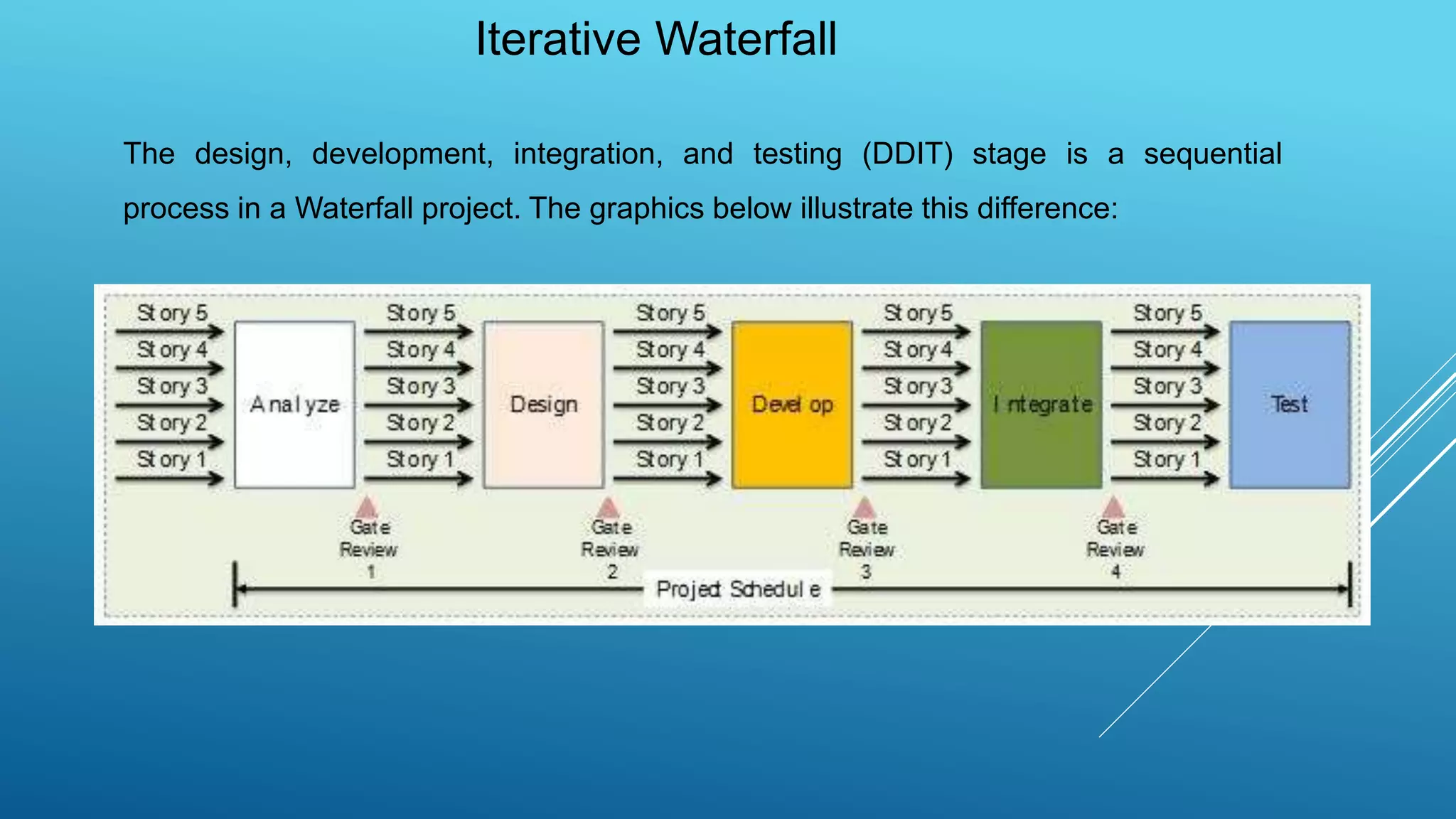 Iterative Waterfall

The design, development, integration, and testing (DDIT) stage is a sequential process in a Waterfall project. The graphics below illustrate this difference:

Story 5
Story 4
Story 3
Story 2
Story 1

Analyze

Story 5
Story 4
Story 3
Story 2
Story 1

Design

Story 5
Story 4
Story 3
Story 2
Story 1

Develop

Story 5
Story 4
Story 3
Story 2
Story 1

Integrate

Story 5
Story 4
Story 3
Story 2
Story 1

Test

Gate Review 1

Gate Review 2

Gate Review 3

Gate Review 4

Project Schedule